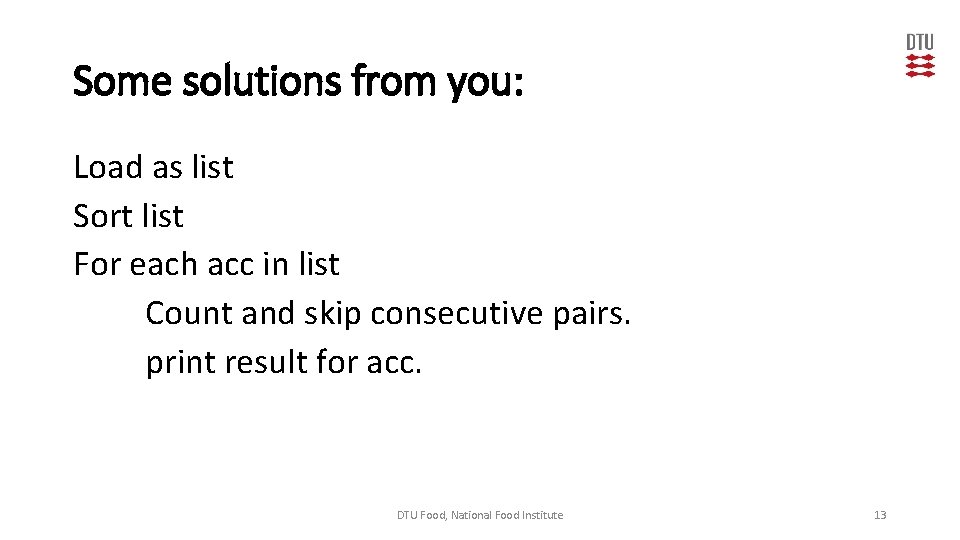 DTU

Some solutions from you:

Load as list
Sort list
For each acc in list
Count and skip consecutive pairs.
print result for acc.

DTU Food, National Food Institute

13